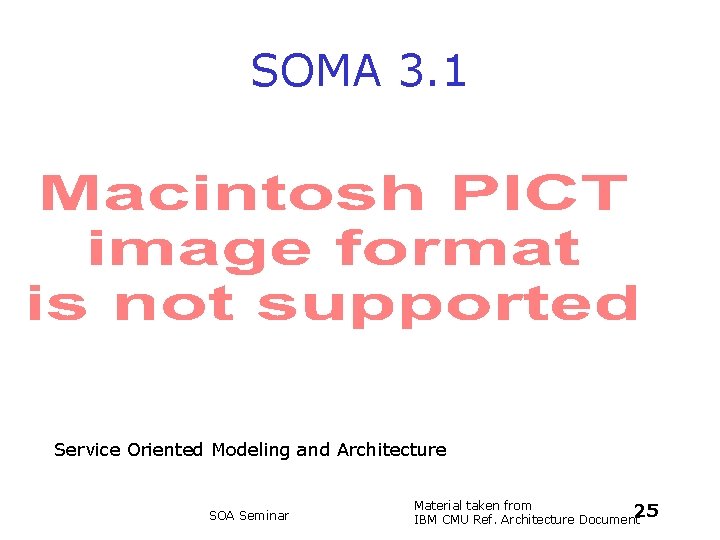 SOMA 3.1

Macintosh PICT image format is not supported

Service Oriented Modeling and Architecture

SOA Seminar

Material taken from IBM CMU Ref. Architecture Document

25